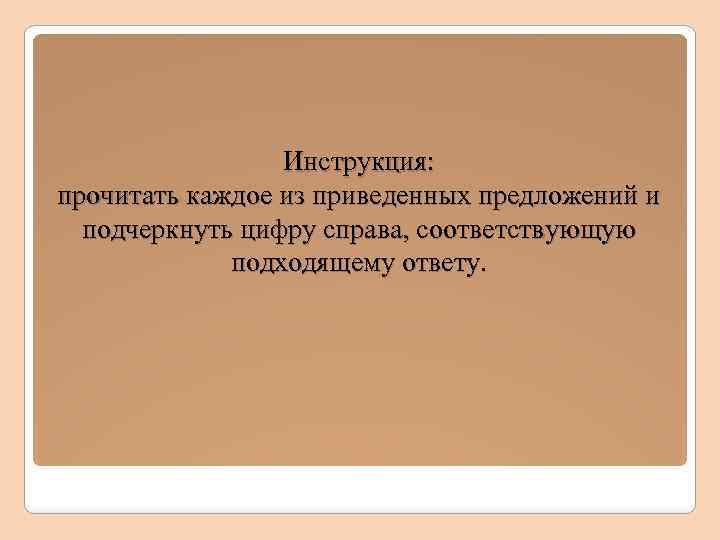 Инструкция:
прочитать каждое из приведенных предложений и подчеркнуть цифру справа, соответствующую подходящему ответу.